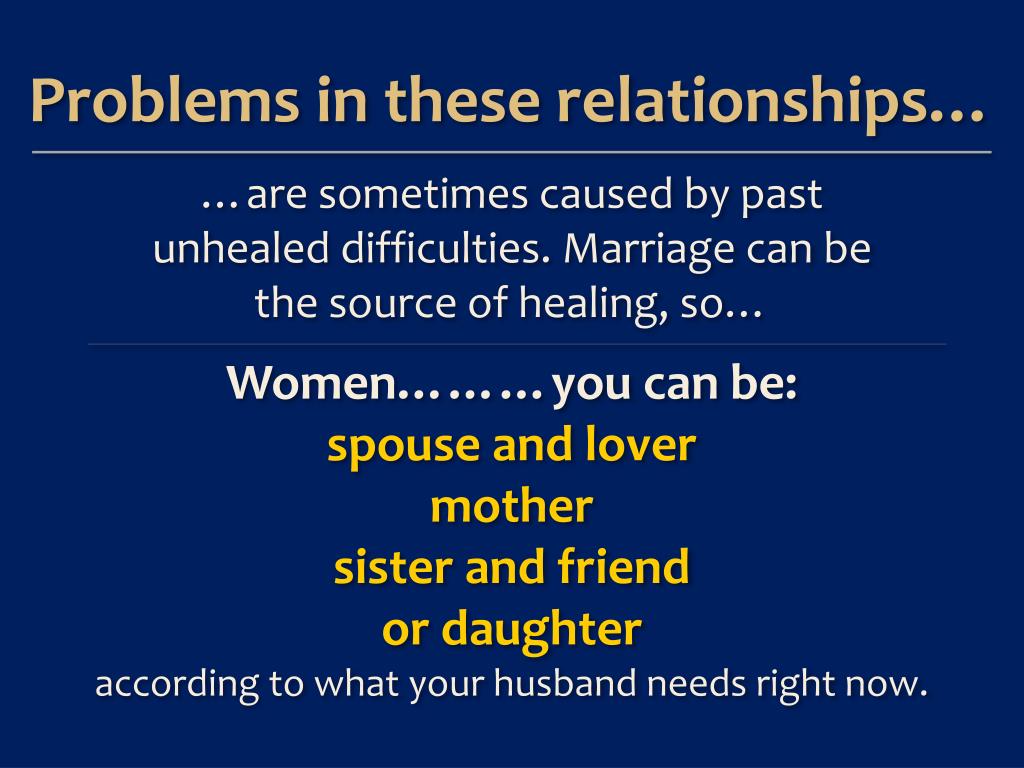 Problems in these relationships…

…are sometimes caused by past unhealed difficulties. Marriage can be the source of healing, so…

Women……… you can be:
spouse and lover
mother
sister and friend
or daughter
according to what your husband needs right now.